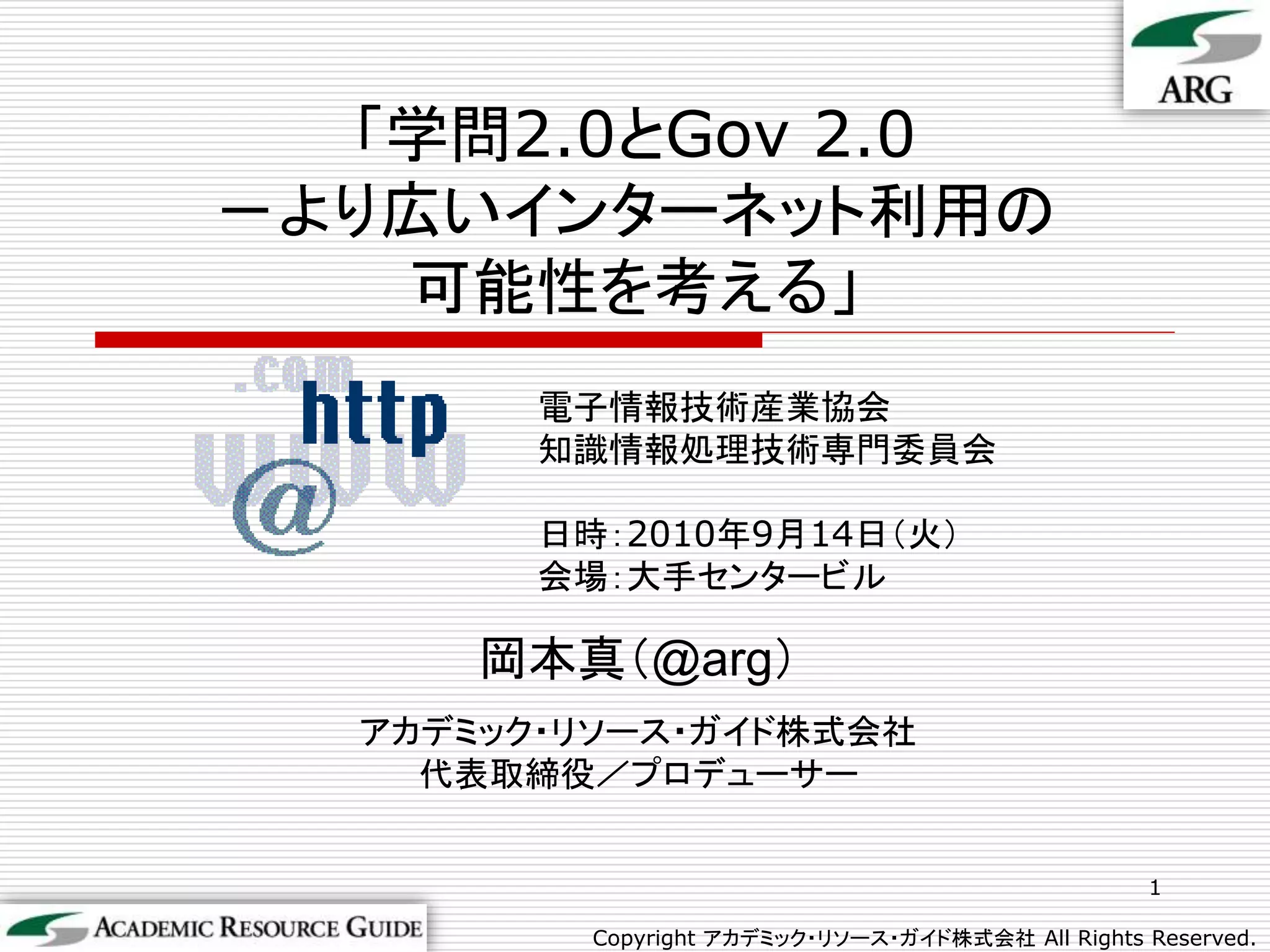 ARG

「学問2.0とGov 2.0
－より広いインターネット利用の
可能性を考える」

.com
http
www
@

電子情報技術産業協会
知識情報処理技術専門委員会

日時：2010年9月14日（火）
会場：大手センタービル

岡本真（@arg）

アカデミック・リソース・ガイド株式会社
代表取締役／プロデューサー

1

ACADEMIC RESOURCE GUIDE

Copyright アカデミック・リソース・ガイド株式会社 All Rights Reserved.